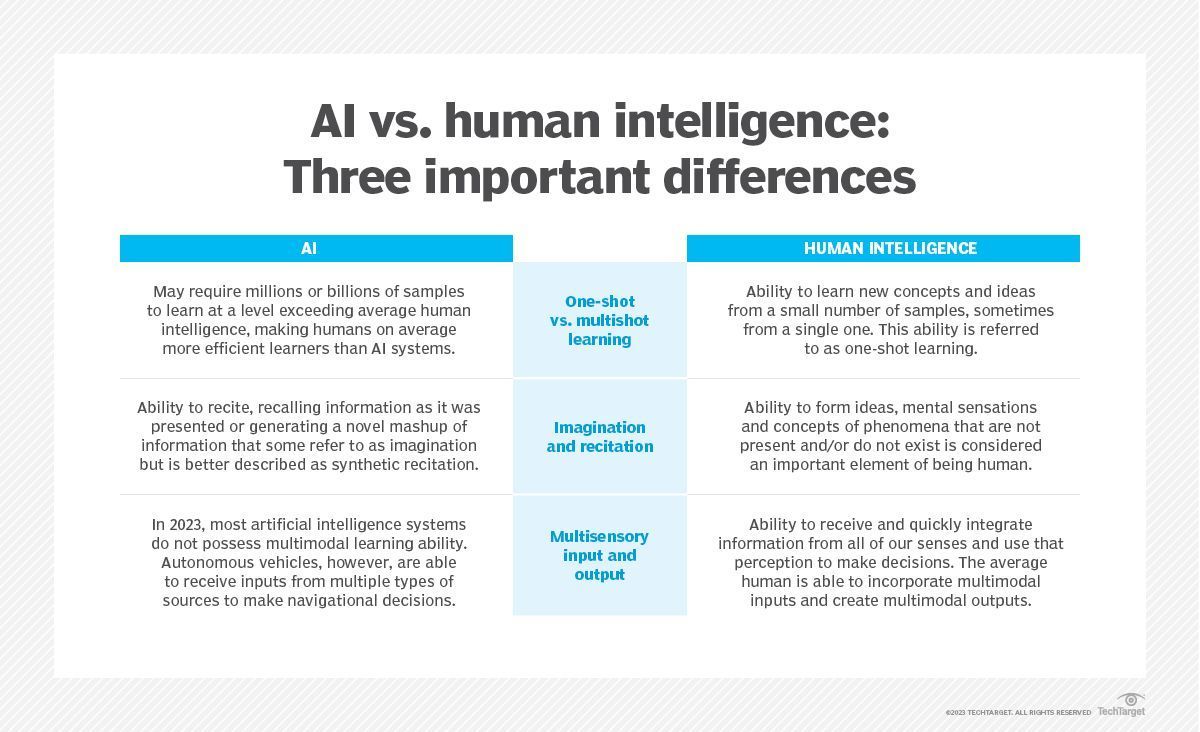 AI vs. human intelligence: Three important differences

| AI | | HUMAN INTELLIGENCE |
|---|---|---|
| May require millions or billions of samples to learn at a level exceeding average human intelligence, making humans on average more efficient learners than AI systems. | One-shot vs. multishot learning | Ability to learn new concepts and ideas from a small number of samples, sometimes from a single one. This ability is referred to as one-shot learning. |
| Ability to recite, recalling information as it was presented or generating a novel mashup of information that some refer to as imagination but is better described as synthetic recitation. | Imagination and recitation | Ability to form ideas, mental sensations and concepts of phenomena that are not present and/or do not exist is considered an important element of being human. |
| In 2023, most artificial intelligence systems do not possess multimodal learning ability. Autonomous vehicles, however, are able to receive inputs from multiple types of sources to make navigational decisions. | Multisensory input and output | Ability to receive and quickly integrate information from all of our senses and use that perception to make decisions. The average human is able to incorporate multimodal inputs and create multimodal outputs. |

©2023 TECHTARGET. ALL RIGHTS RESERVED TechTarget